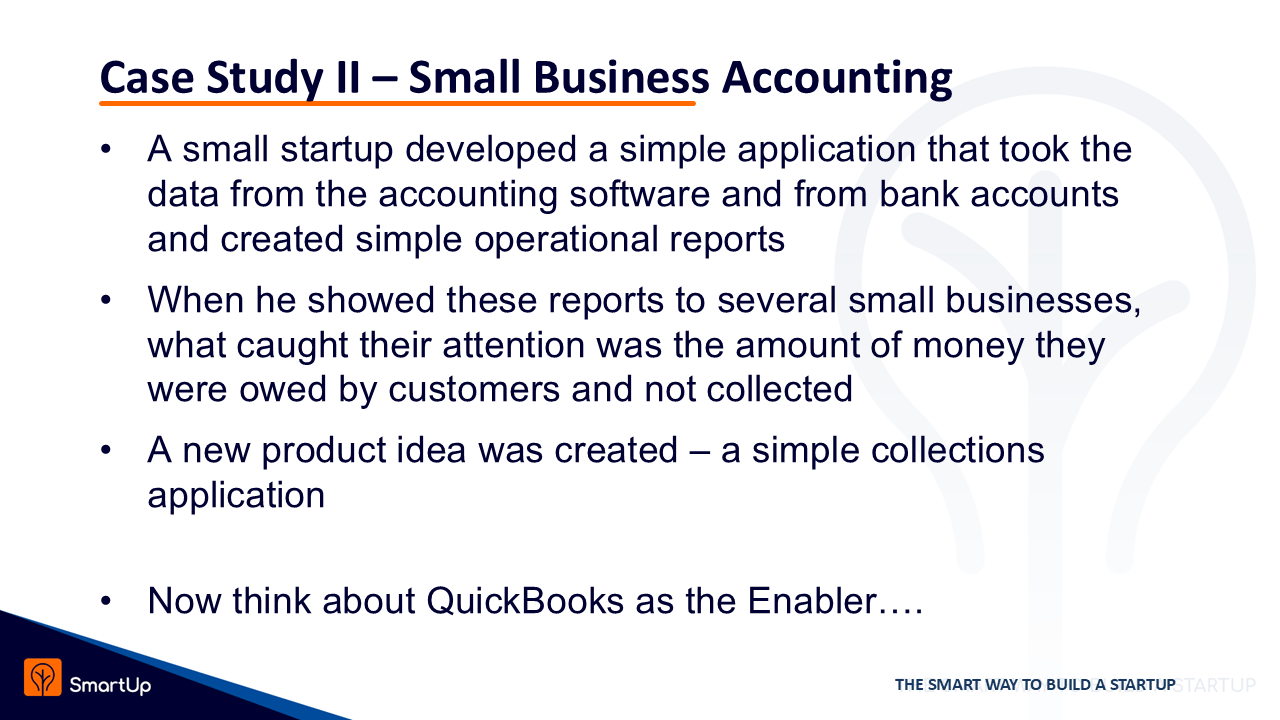 Case Study II – Small Business Accounting

• A small startup developed a simple application that took the data from the accounting software and from bank accounts and created simple operational reports

• When he showed these reports to several small businesses, what caught their attention was the amount of money they were owed by customers and not collected

• A new product idea was created – a simple collections application

• Now think about QuickBooks as the Enabler….

SmartUp

THE SMART WAY TO BUILD A STARTUP